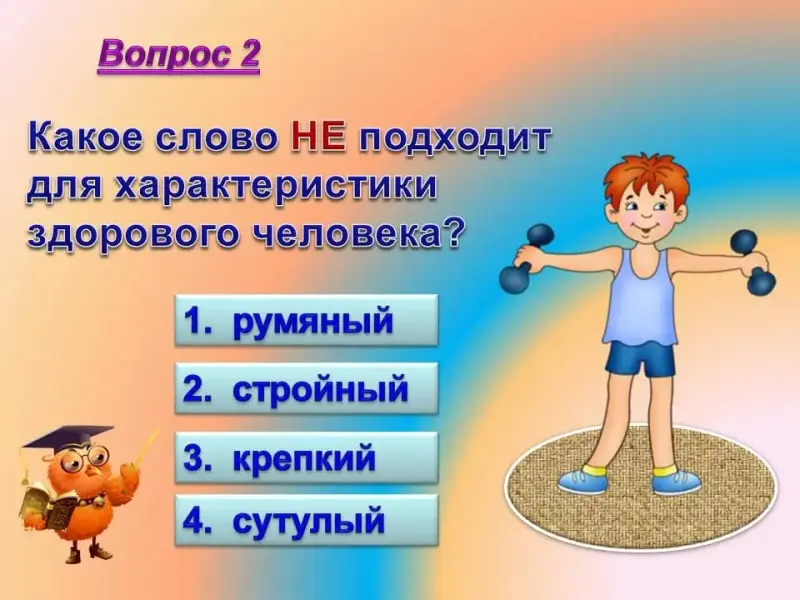 Вопрос 2

Какое слово НЕ подходит для характеристики здорового человека?

1. румяный

2. стройный

3. крепкий

4. сутулый